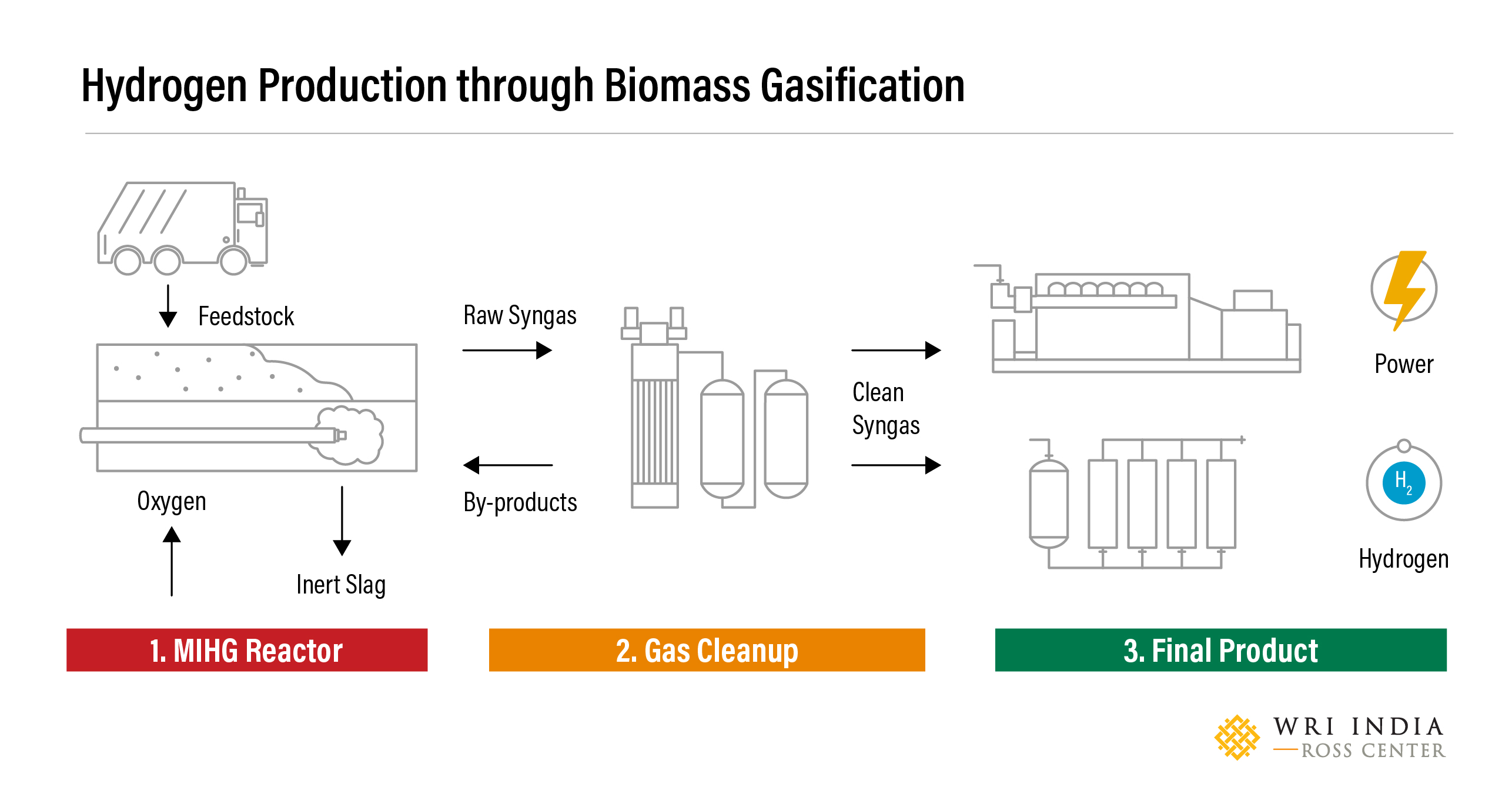 Hydrogen Production through Biomass Gasification

Feedstock

Oxygen

Inert Slag

Raw Syngas

By-products

Clean Syngas

Power

$H_2$

Hydrogen

1. MIHG Reactor

2. Gas Cleanup

3. Final Product

WRI INDIA
ROSS CENTER